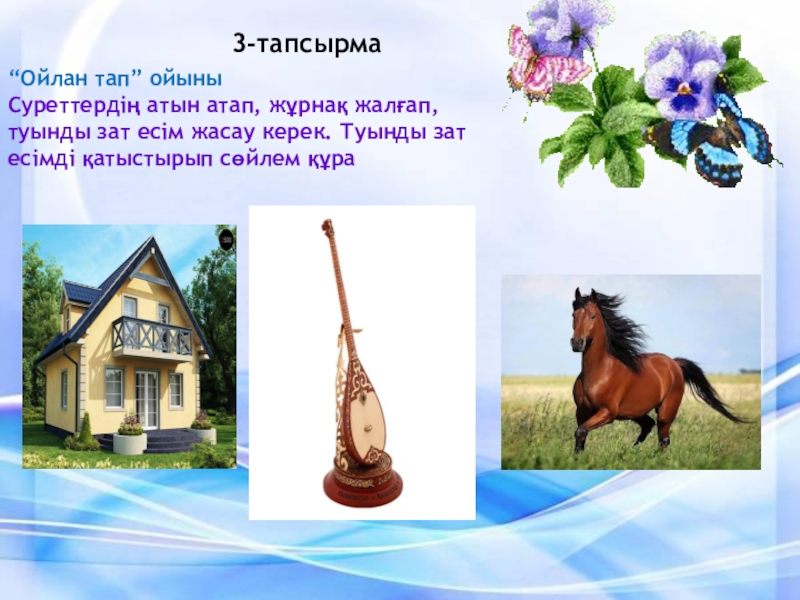 3-тапсырма

“Ойлан тап” ойыны
Суреттердің атын атап, жұрнақ жалғап, туынды зат есім жасау керек. Туынды зат есімді қатыстырып сөйлем құра